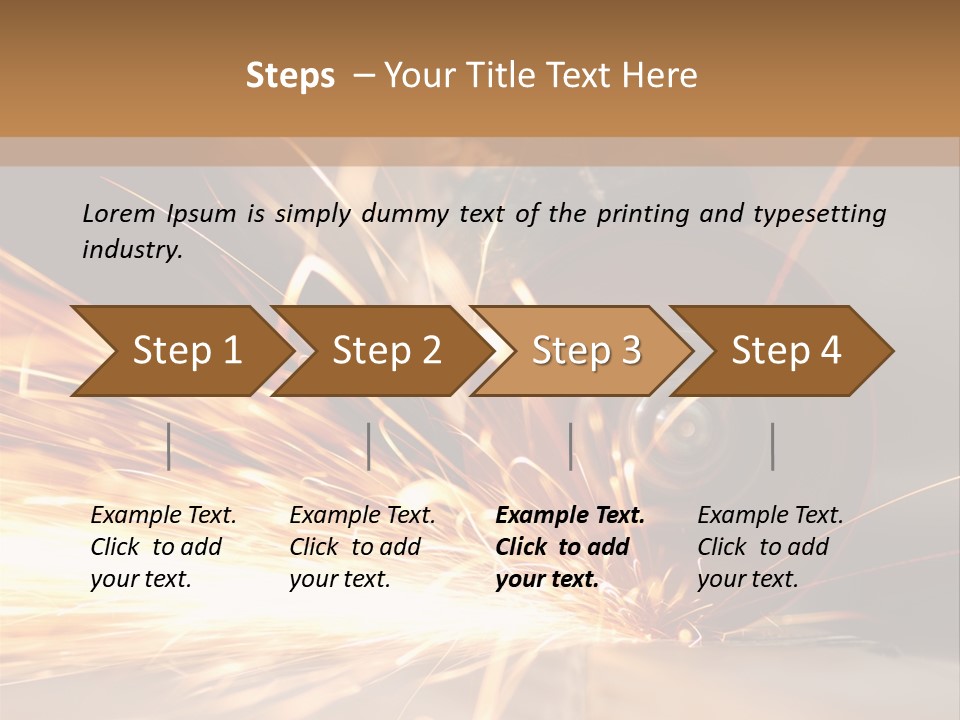 Steps – Your Title Text Here

Lorem Ipsum is simply dummy text of the printing and typesetting industry.

Step 1

Step 2

Step 3

Step 4

Example Text. Click to add your text.

Example Text. Click to add your text.

Example Text. Click to add your text.

Example Text. Click to add your text.